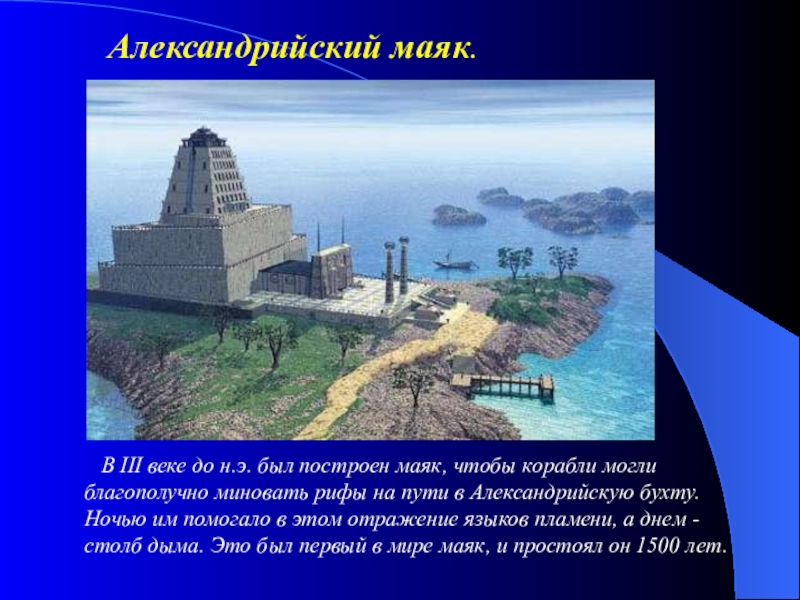 Александрийский маяк.

В III веке до н.э. был построен маяк, чтобы корабли могли благополучно миновать рифы на пути в Александрийскую бухту. Ночью им помогало в этом отражение языков пламени, а днем - столб дыма. Это был первый в мире маяк, и простоял он 1500 лет.